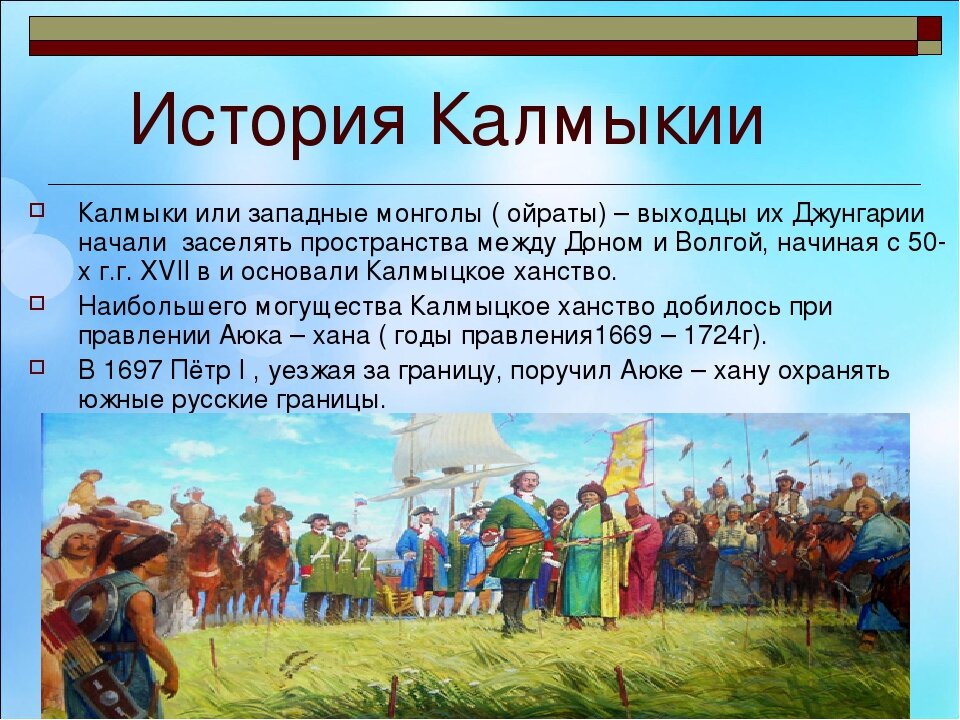 История Калмыкии

Калмыки или западные монголы ( ойраты) – выходцы их Джунгарии начали заселять пространства между Доном и Волгой, начиная с 50-х г.г. XVII в и основали Калмыцкое ханство.

Наибольшего могущества Калмыцкое ханство добилось при правлении Аюка – хана ( годы правления1669 – 1724г).

В 1697 Пётр I , уезжая за границу, поручил Аюке – хану охранять южные русские границы.